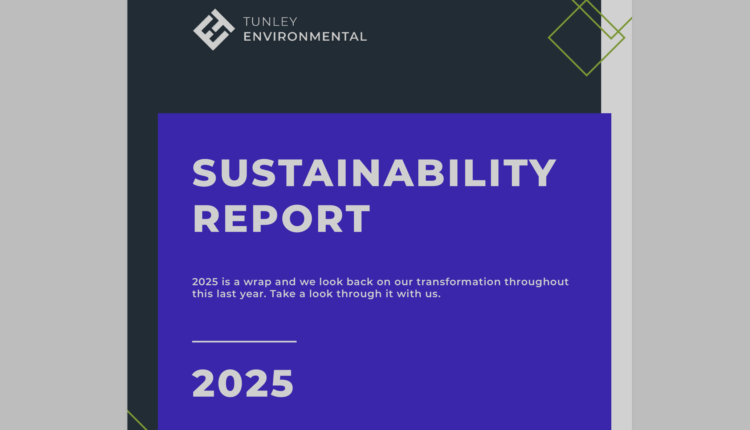 TUNLEY
ENVIRONMENTAL

SUSTAINABILITY REPORT

2025 is a wrap and we look back on our transformation throughout this last year. Take a look through it with us.

2025